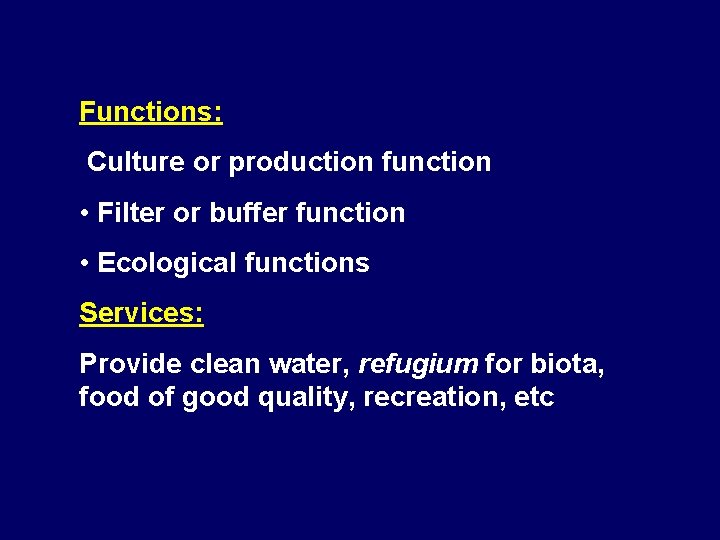 Functions:

Culture or production function

• Filter or buffer function

• Ecological functions

Services:

Provide clean water, refugium for biota, food of good quality, recreation, etc